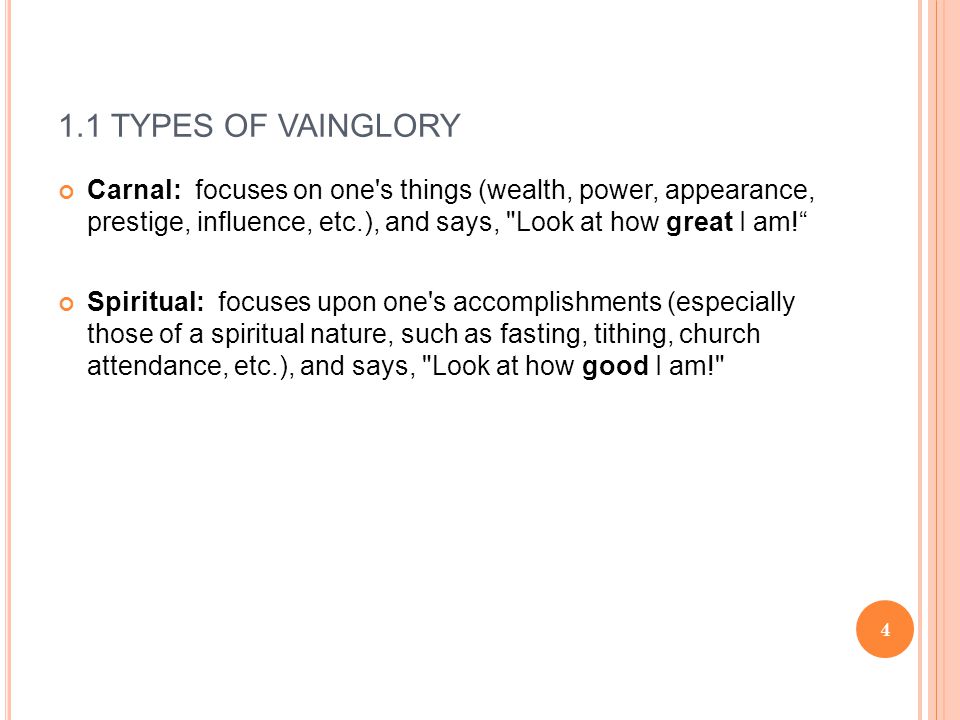 1.1 TYPES OF VAINGLORY

Carnal: focuses on one's things (wealth, power, appearance, prestige, influence, etc.), and says, "Look at how great I am!“

Spiritual: focuses upon one's accomplishments (especially those of a spiritual nature, such as fasting, tithing, church attendance, etc.), and says, "Look at how good I am!"

4